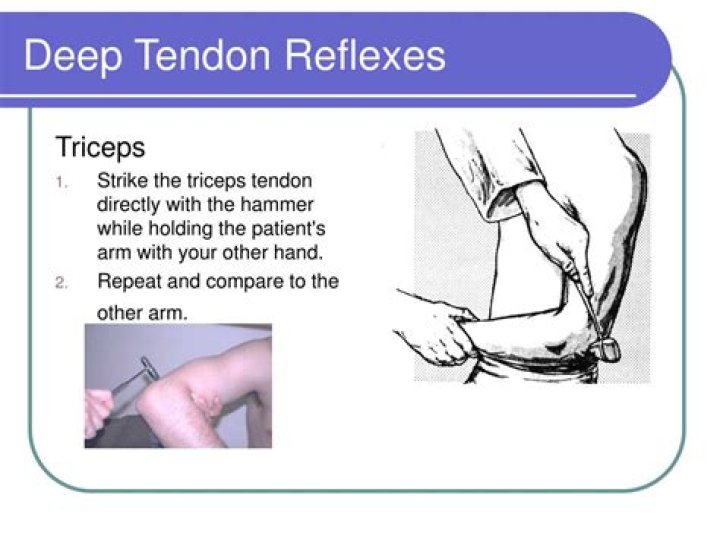 Deep Tendon Reflexes

Triceps

1. Strike the triceps tendon directly with the hammer while holding the patient's arm with your other hand.
2. Repeat and compare to the other arm.